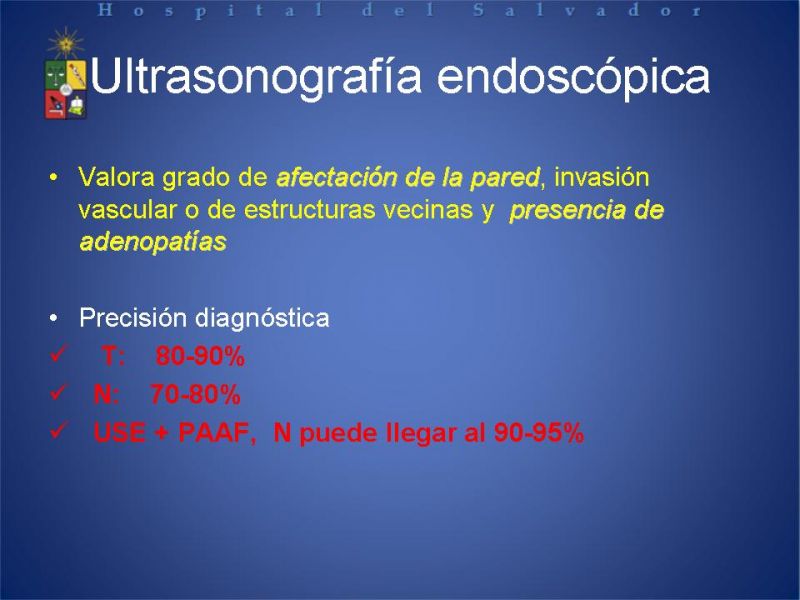 Hospital del Salvador

Ultrasonografía endoscópica

• Valora grado de afectación de la pared, invasión vascular o de estructuras vecinas y presencia de adenopatías

• Precisión diagnóstica
✓ T: 80-90%
✓ N: 70-80%
✓ USE + PAAF, N puede llegar al 90-95%